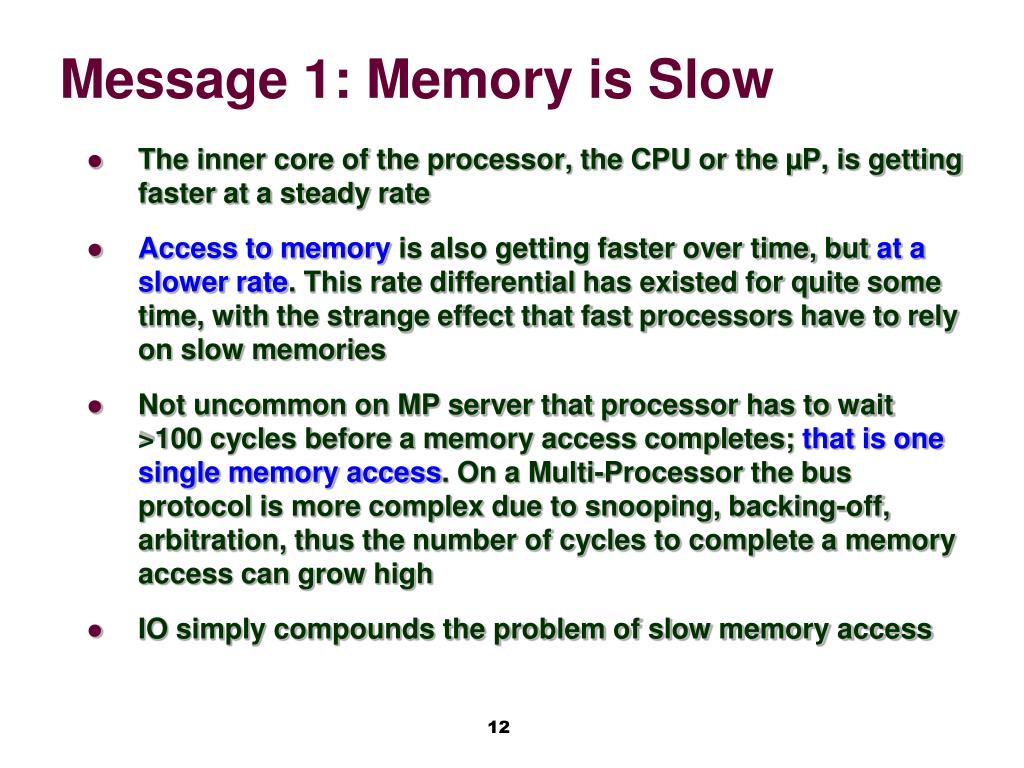 Message 1: Memory is Slow

- The inner core of the processor, the CPU or the µP, is getting faster at a steady rate
- Access to memory is also getting faster over time, but at a slower rate. This rate differential has existed for quite some time, with the strange effect that fast processors have to rely on slow memories
- Not uncommon on MP server that processor has to wait >100 cycles before a memory access completes; that is one single memory access. On a Multi-Processor the bus protocol is more complex due to snooping, backing-off, arbitration, thus the number of cycles to complete a memory access can grow high
- IO simply compounds the problem of slow memory access

12